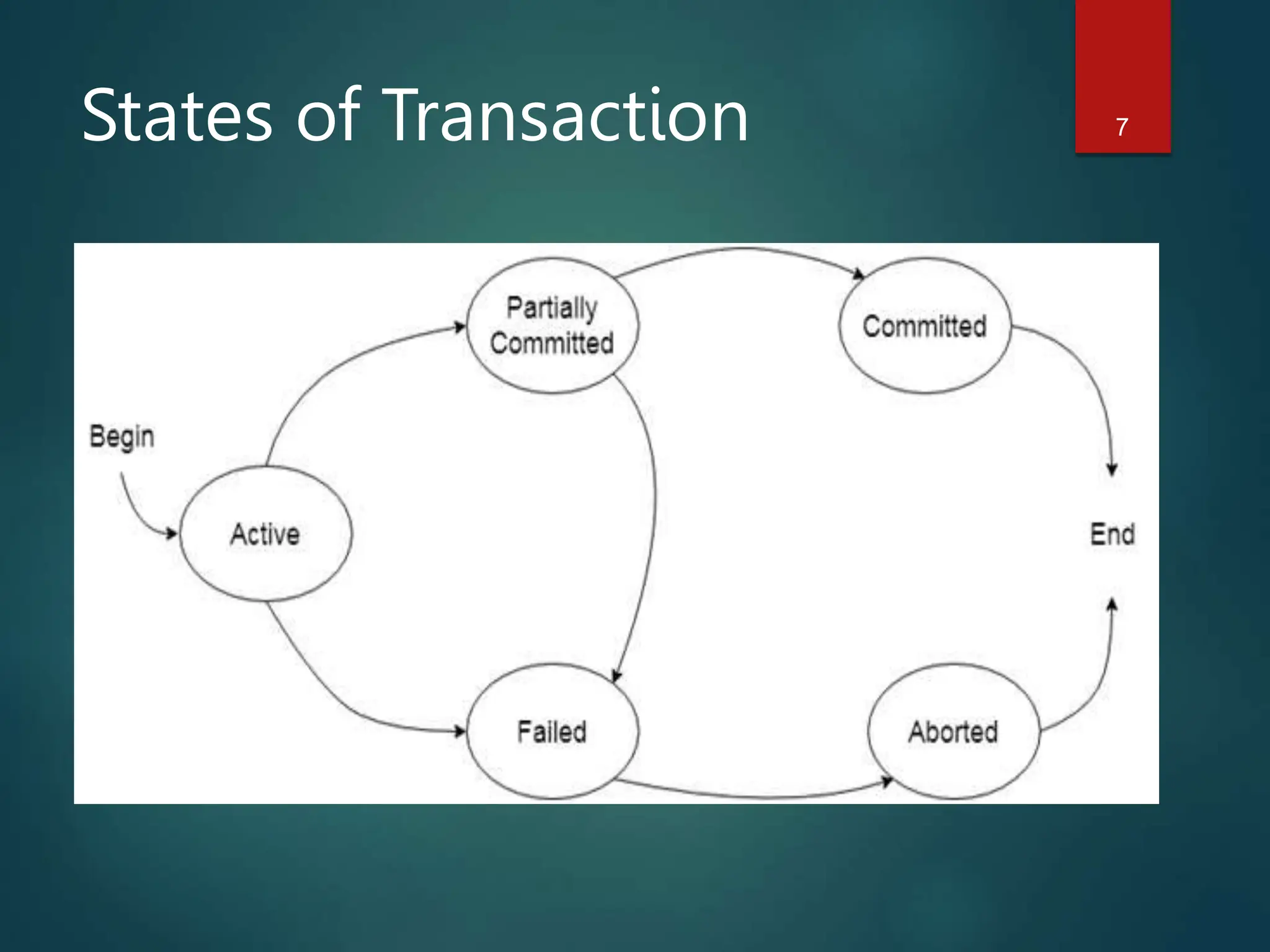 States of Transaction

7

Partially Committed

Committed

Begin

Active

End

Failed

Aborted